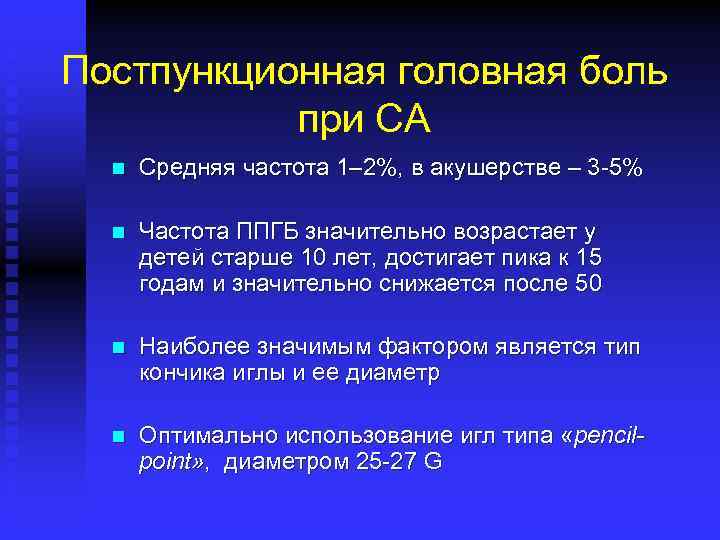 Постпункционная головная боль при СА

Средняя частота 1–2%, в акушерстве – 3-5%

Частота ППГБ значительно возрастает у детей старше 10 лет, достигает пика к 15 годам и значительно снижается после 50

Наиболее значимым фактором является тип кончика иглы и ее диаметр

Оптимально использование игл типа «pencil-point», диаметром 25-27 G